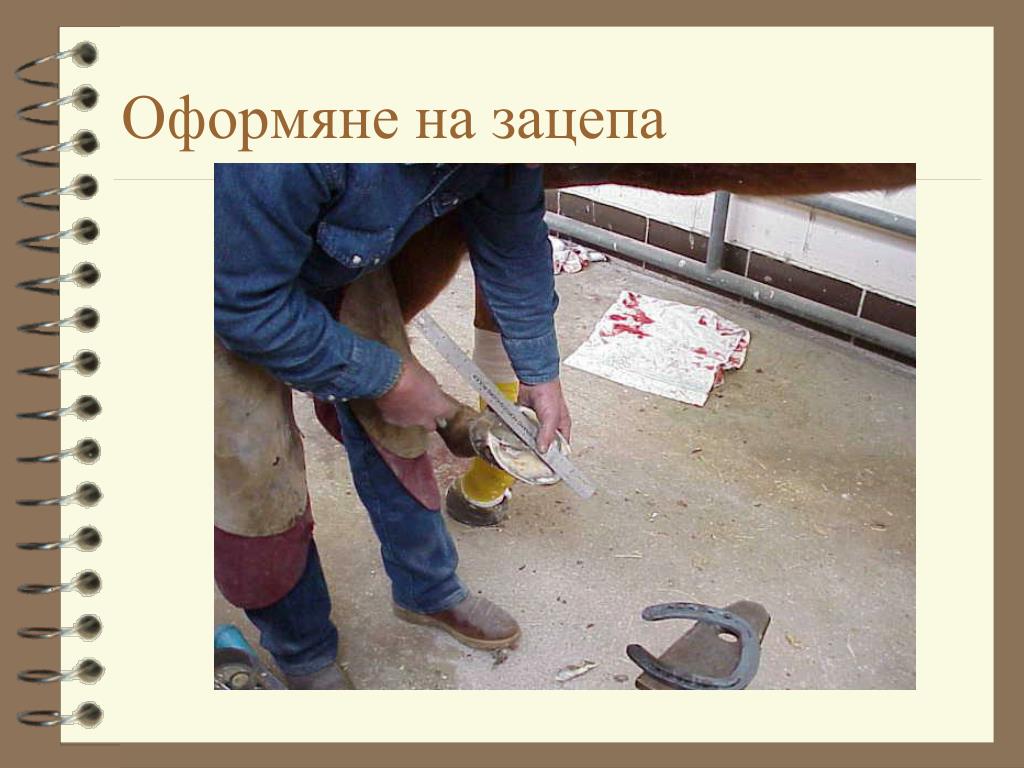 Оформяне на зацепа